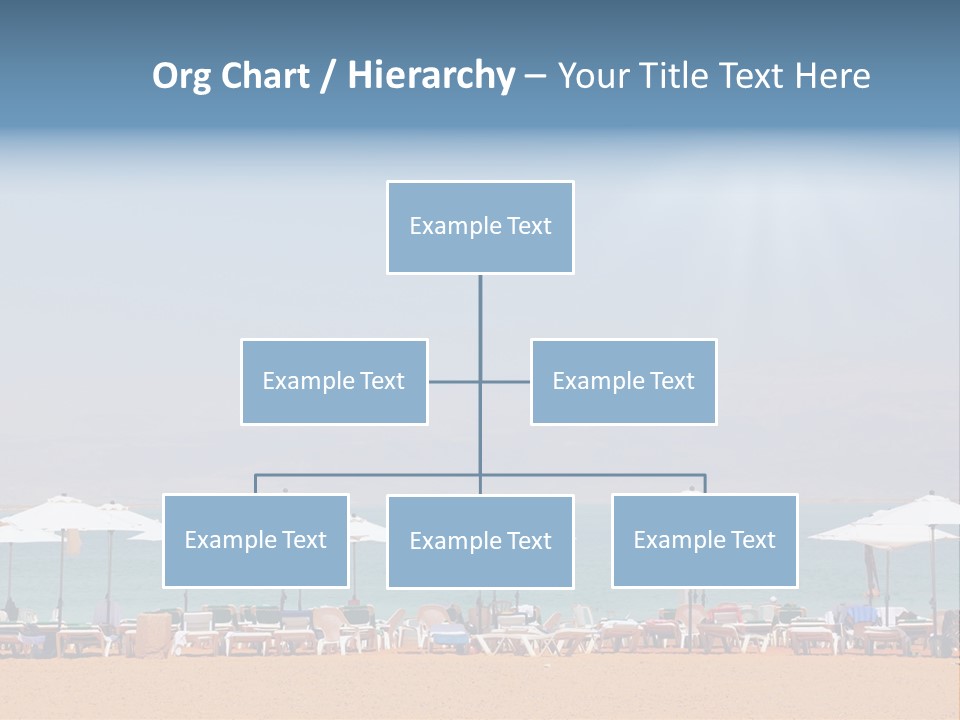 Org Chart / Hierarchy – Your Title Text Here

Example Text

Example Text

Example Text

Example Text

Example Text

Example Text